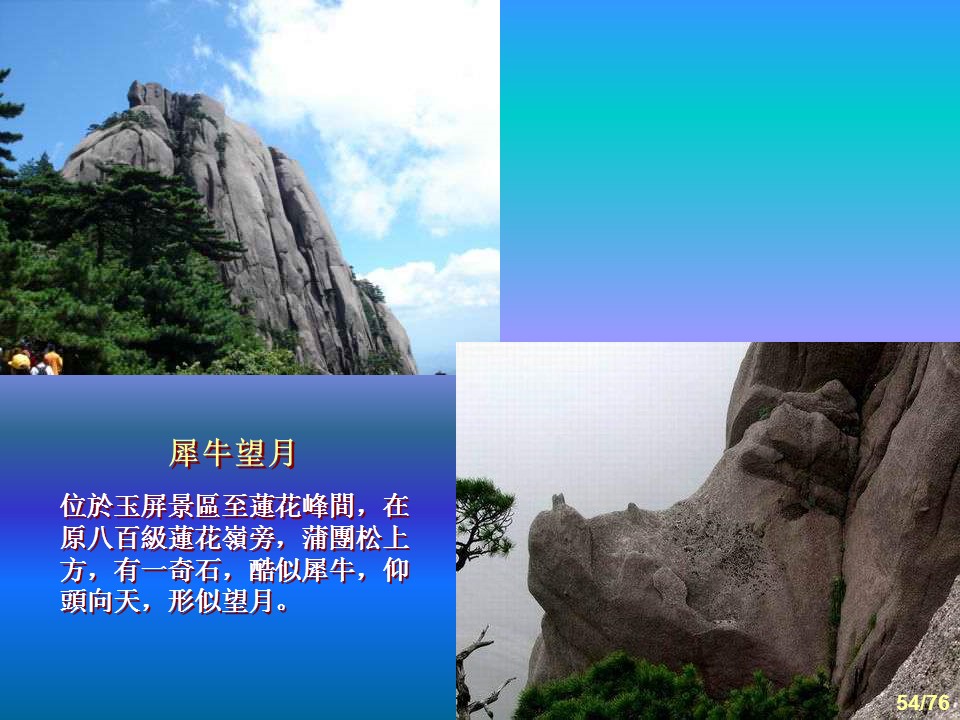 犀牛望月

位於玉屏景區至蓮花峰間，在原八百級蓮花嶺旁，蒲團松上方，有一奇石，酷似犀牛，仰頭向天，形似望月。

54/76